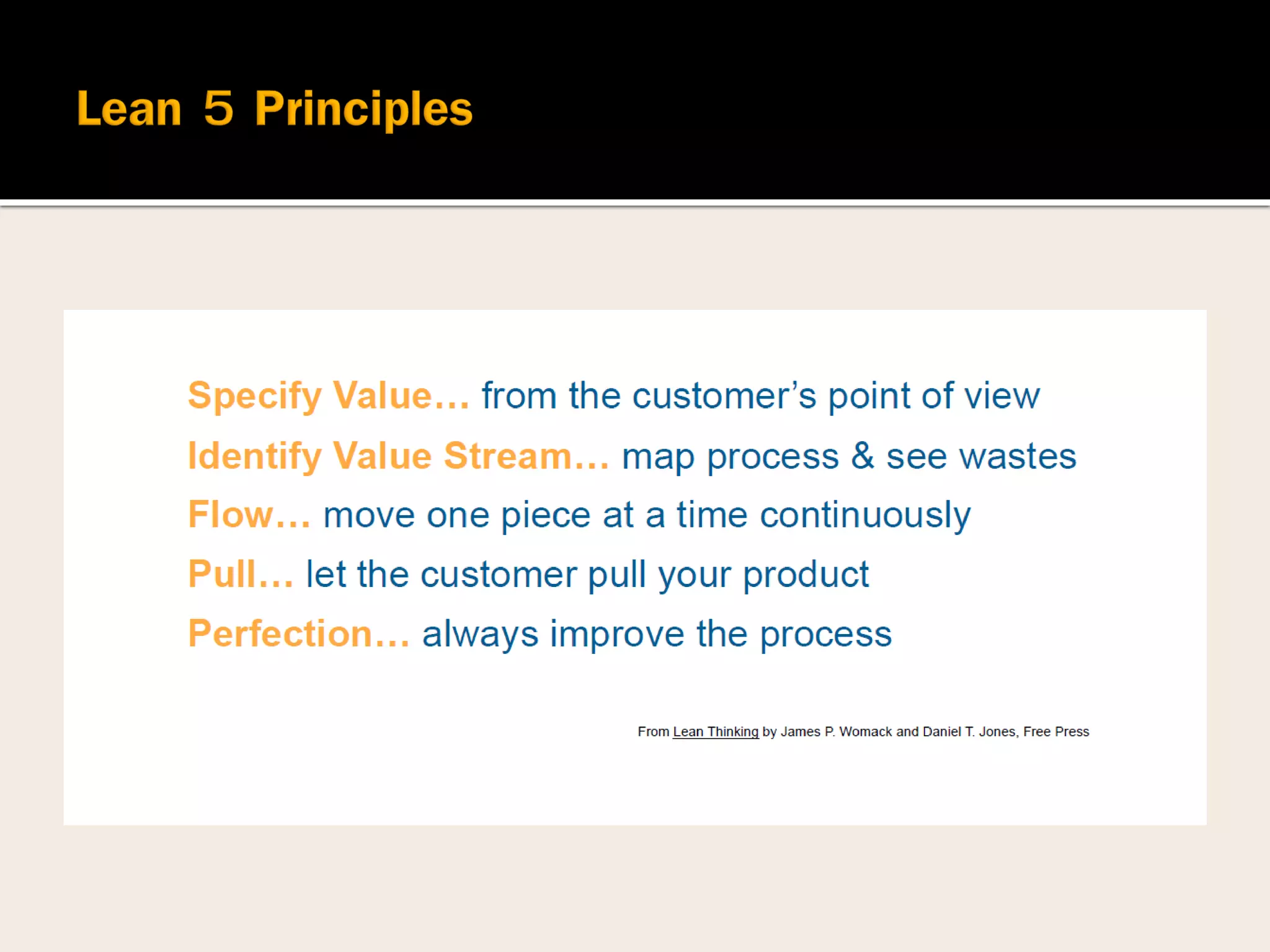 Lean 5 Principles

Specify Value… from the customer's point of view

Identify Value Stream… map process & see wastes

Flow… move one piece at a time continuously

Pull… let the customer pull your product

Perfection… always improve the process

From Lean Thinking by James P. Womack and Daniel T. Jones, Free Press